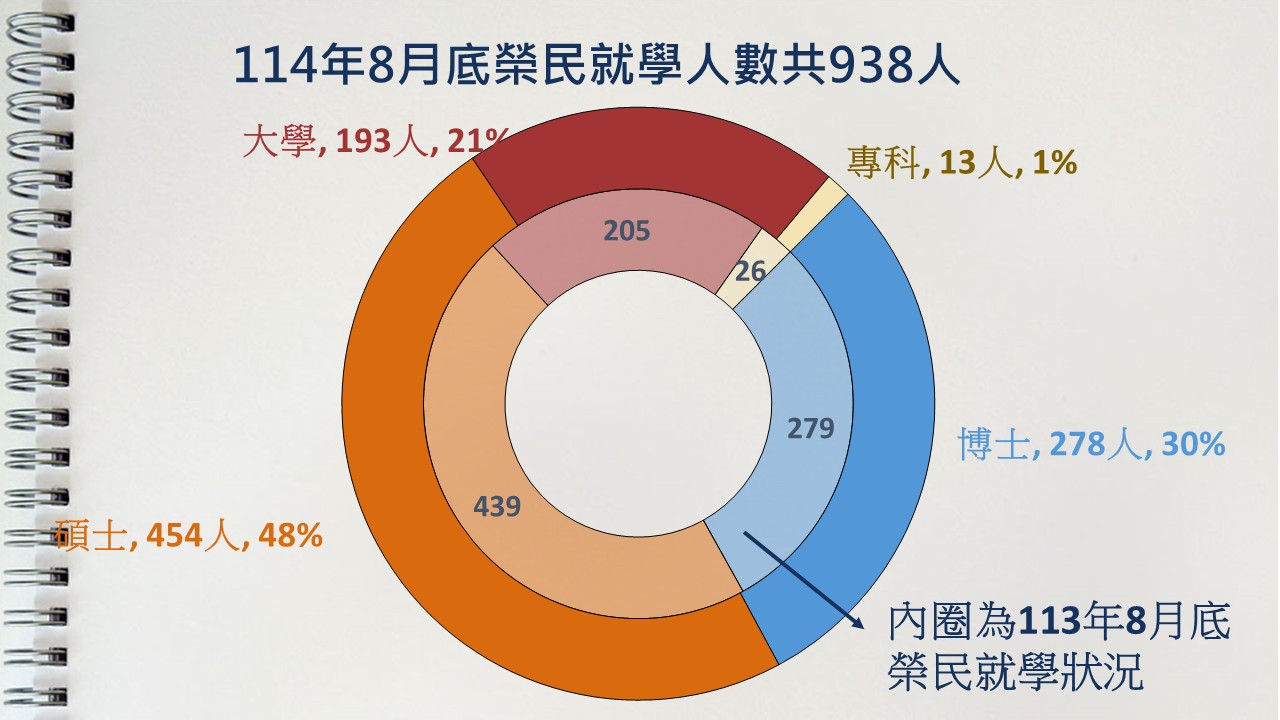 114年8月底榮民就學人數共938人

大學, 193人, 21%

專科, 13人, 1%

205

26

279

博士, 278人, 30%

439

碩士, 454人, 48%

內圈為113年8月底榮民就學狀況